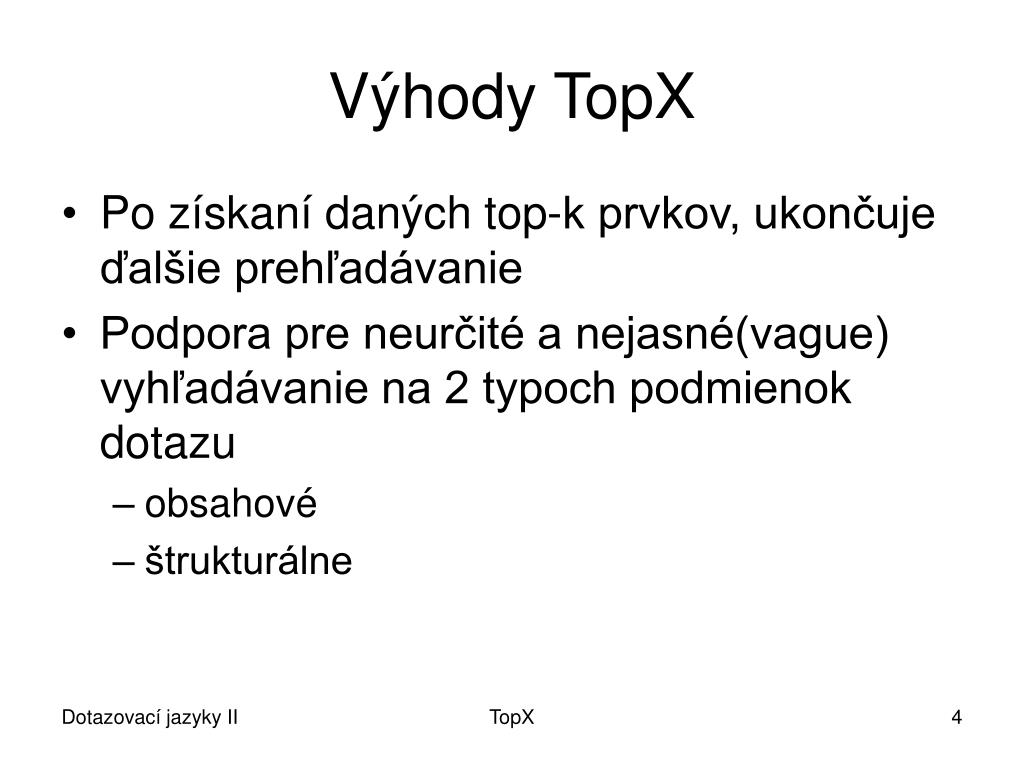 Výhody TopX

• Po získaní daných top-k prvkov, ukončuje ďalšie prehľadávanie
• Podpora pre neurčité a nejasné(vague) vyhľadávanie na 2 typoch podmienok dotazu
– obsahové
– štrukturálne

Dotazovací jazyky II
TopX
4